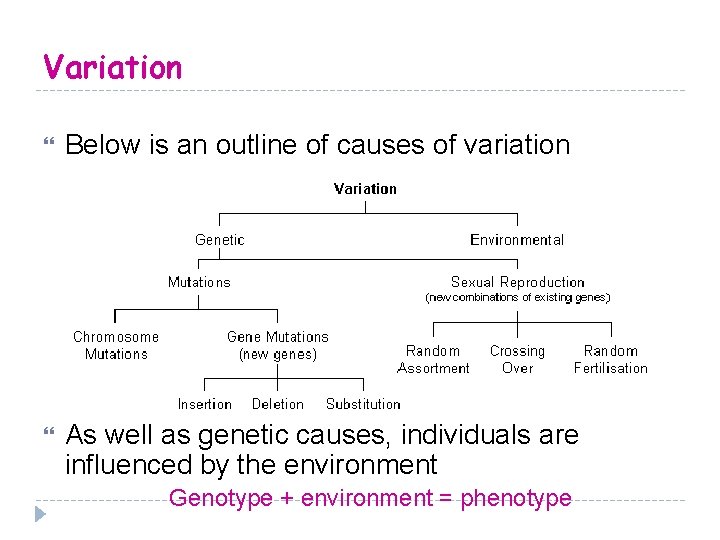 Variation

Below is an outline of causes of variation

Variation

Genetic

Environmental

Mutations

Sexual Reproduction
(new combinations of existing genes)

Chromosome Mutations

Gene Mutations (new genes)

Random Assortment

Crossing Over

Random Fertilisation

Insertion

Deletion

Substitution

As well as genetic causes, individuals are influenced by the environment

Genotype + environment = phenotype